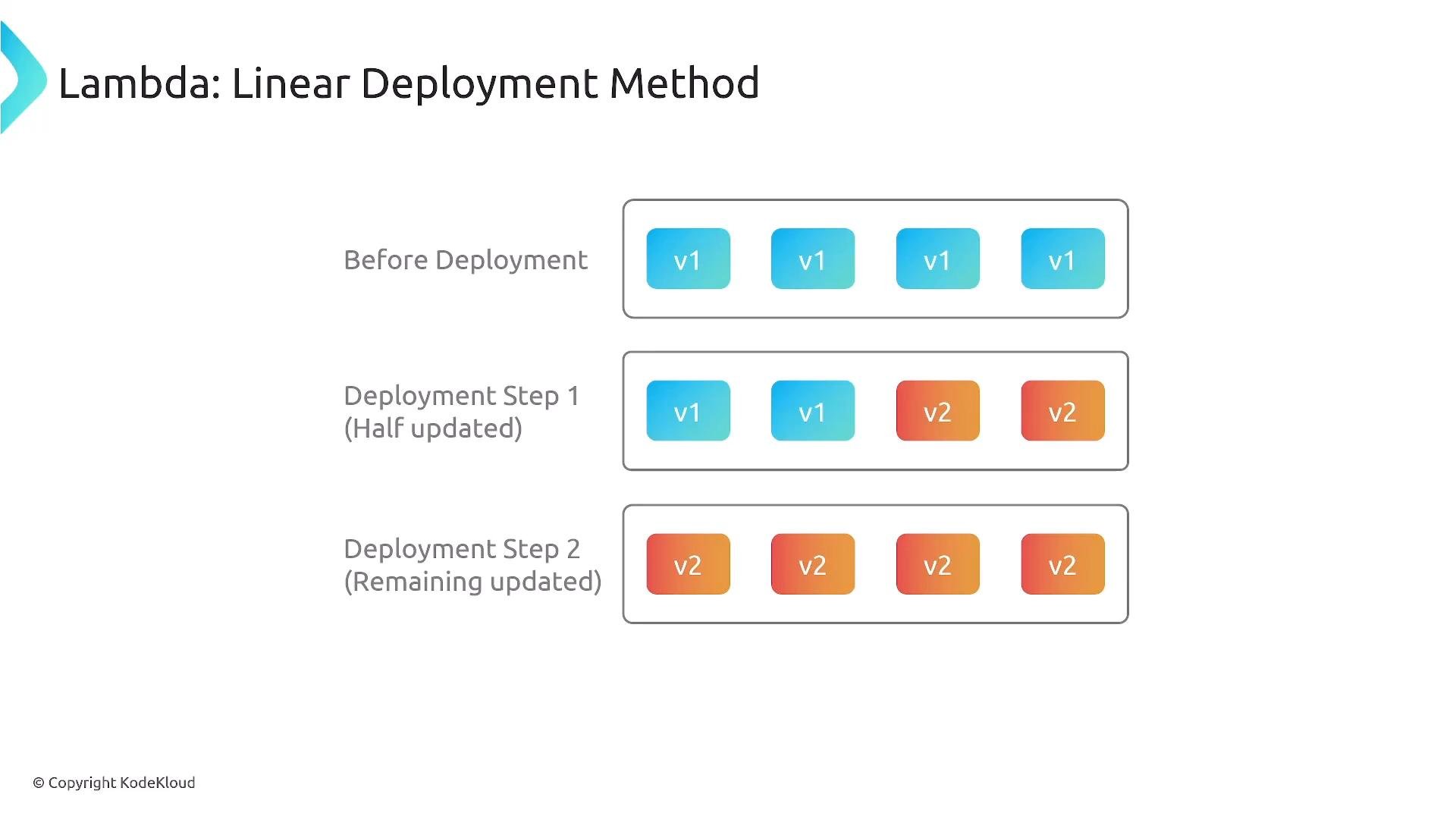 Lambda: Linear Deployment Method

Before Deployment

v1 v1 v1 v1

Deployment Step 1
(Half updated)

v1 v1 v2 v2

Deployment Step 2
(Remaining updated)

v2 v2 v2 v2

© Copyright KodeKloud